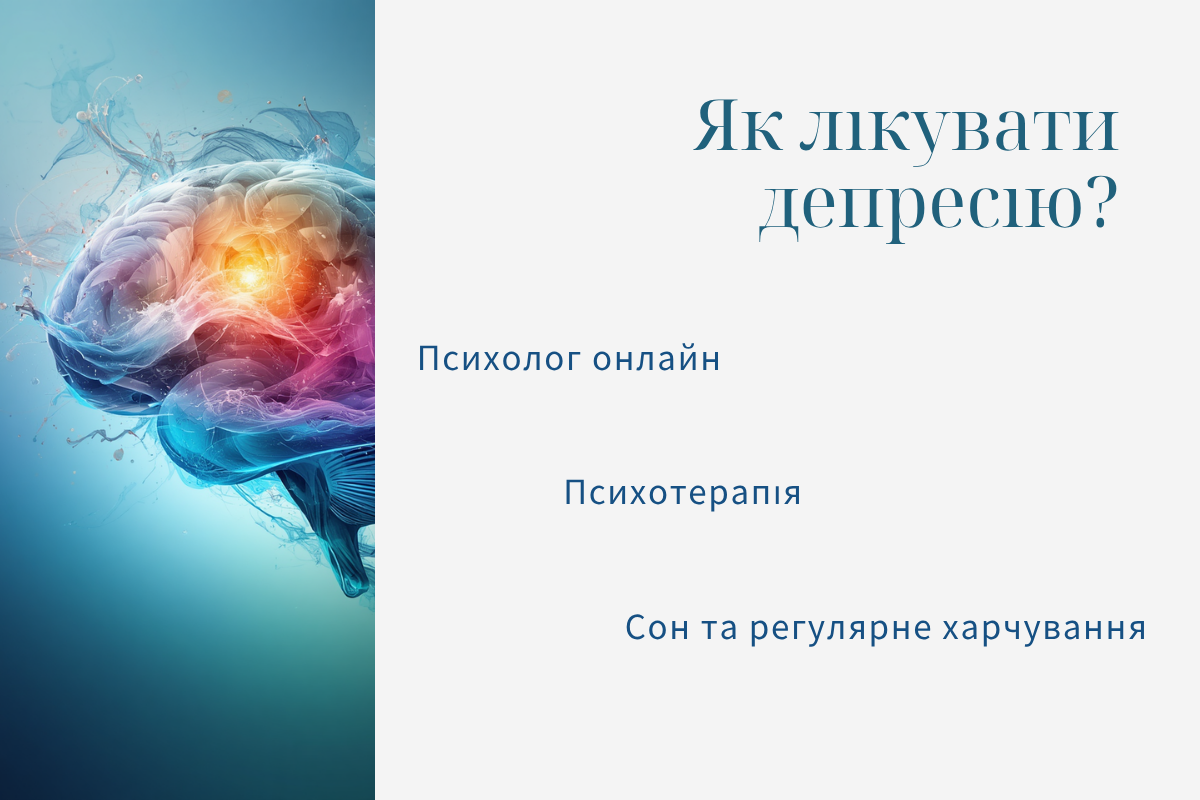 Як лікувати депресію?

Психолог онлайн

Психотерапія

Сон та регулярне харчування